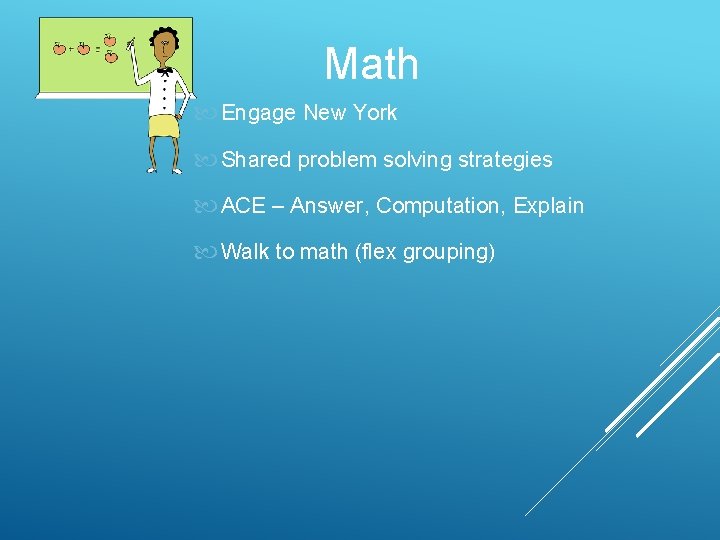 Math

Engage New York

Shared problem solving strategies

ACE – Answer, Computation, Explain

Walk to math (flex grouping)